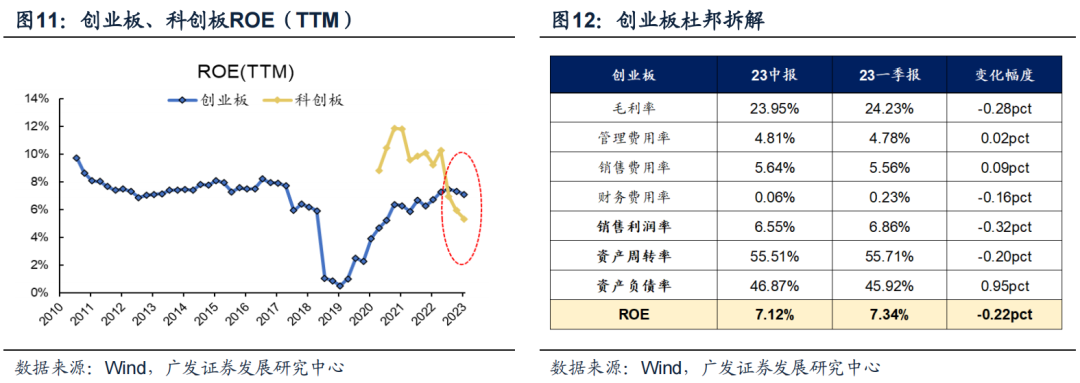 图11：创业板、科创板ROE（TTM）

ROE(TTM)

创业板 科创板

14%
12%
10%
8%
6%
4%
2%
0%

2010 2011 2012 2013 2014 2015 2016 2017 2018 2019 2020 2021 2022 2023

数据来源：Wind，广发证券发展研究中心

图12：创业板杜邦拆解

| 创业板 | 23中报 | 23一季报 | 变化幅度 |
|---|---|---|---|
| 毛利率 | 23.95% | 24.23% | -0.28pct |
| 管理费用率 | 4.81% | 4.78% | 0.02pct |
| 销售费用率 | 5.64% | 5.56% | 0.09pct |
| 财务费用率 | 0.06% | 0.23% | -0.16pct |
| 销售利润率 | 6.55% | 6.86% | -0.32pct |
| 资产周转率 | 55.51% | 55.71% | -0.20pct |
| 资产负债率 | 46.87% | 45.92% | 0.95pct |
| ROE | 7.12% | 7.34% | -0.22pct |

数据来源：Wind，广发证券发展研究中心